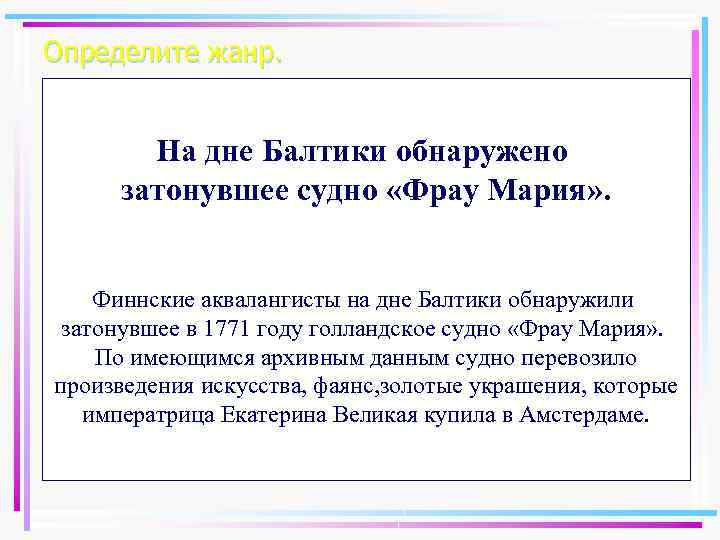 Определите жанр.

На дне Балтики обнаружено затонувшее судно «Фрау Мария».

Финнские аквалангисты на дне Балтики обнаружили затонувшее в 1771 году голландское судно «Фрау Мария». По имеющимся архивным данным судно перевозило произведения искусства, фаянс,золотые украшения, которые императрица Екатерина Великая купила в Амстердаме.